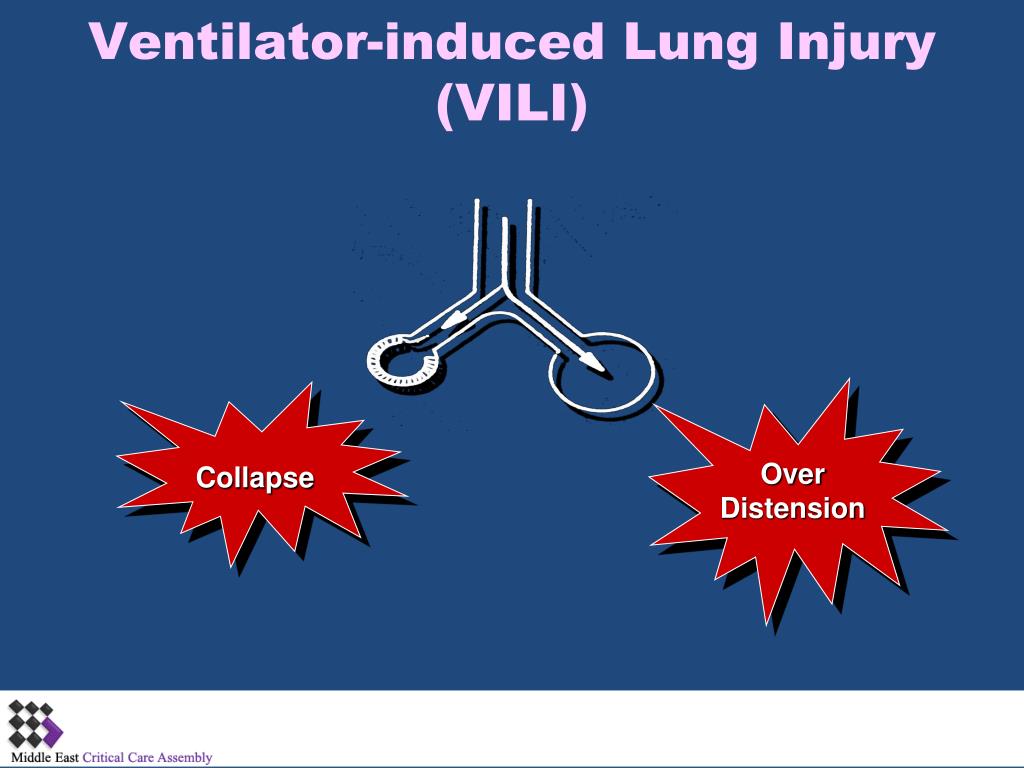 Ventilator-induced Lung Injury (VILI)

Collapse

Over Distension

Middle East Critical Care Assembly